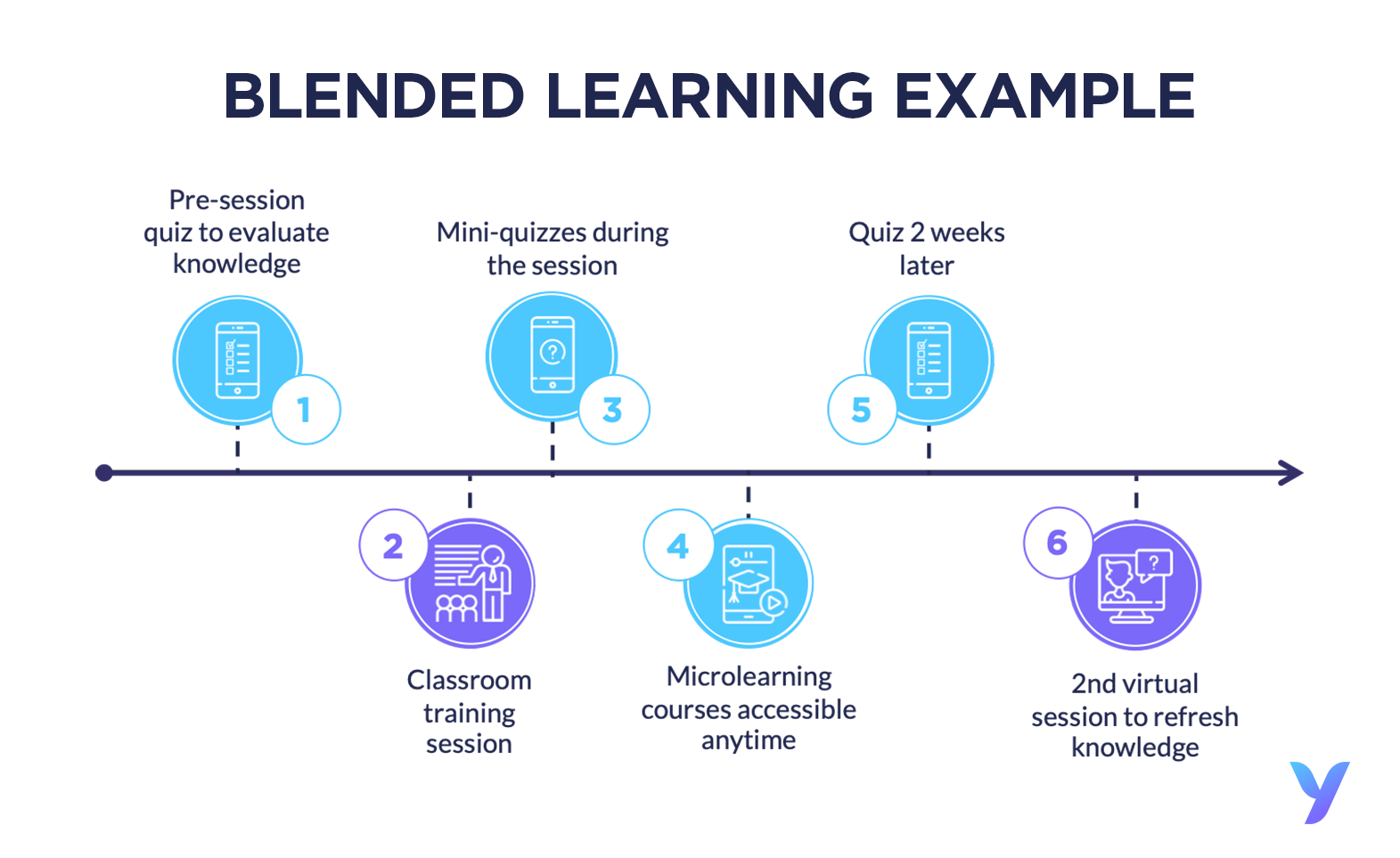 BLENDED LEARNING EXAMPLE

Pre-session quiz to evaluate knowledge

1

Mini-quizzes during the session

3

Quiz 2 weeks later

5

2

Classroom training session

4

Microlearning courses accessible anytime

6

2nd virtual session to refresh knowledge